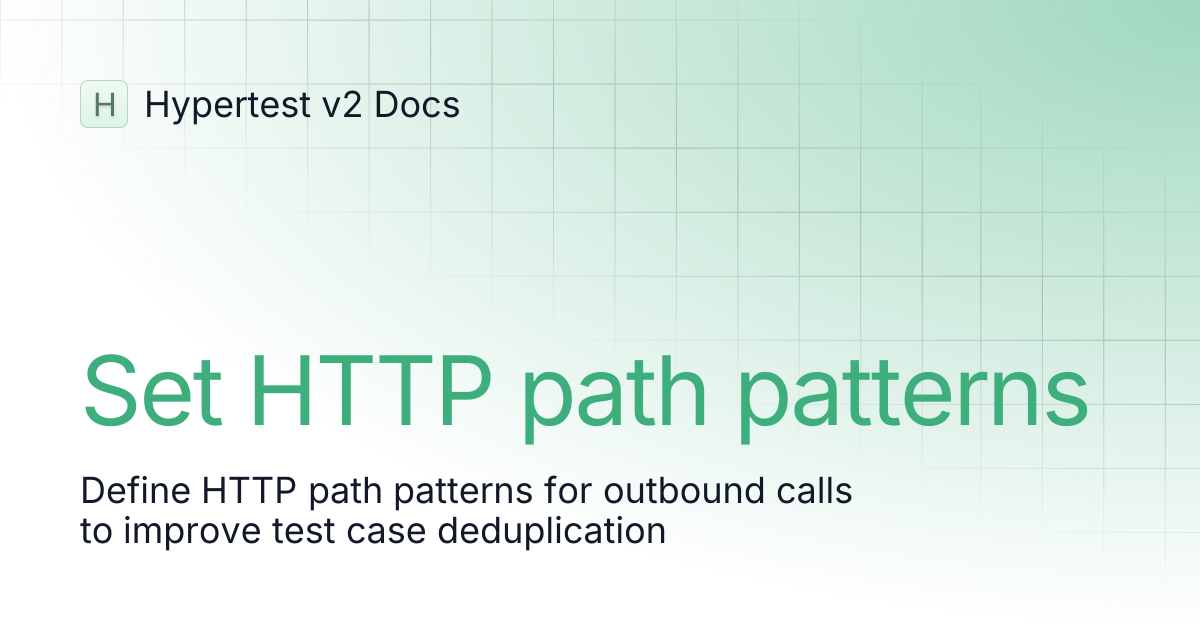 H Hypertest v2 Docs

Set HTTP path patterns

Define HTTP path patterns for outbound calls to improve test case deduplication